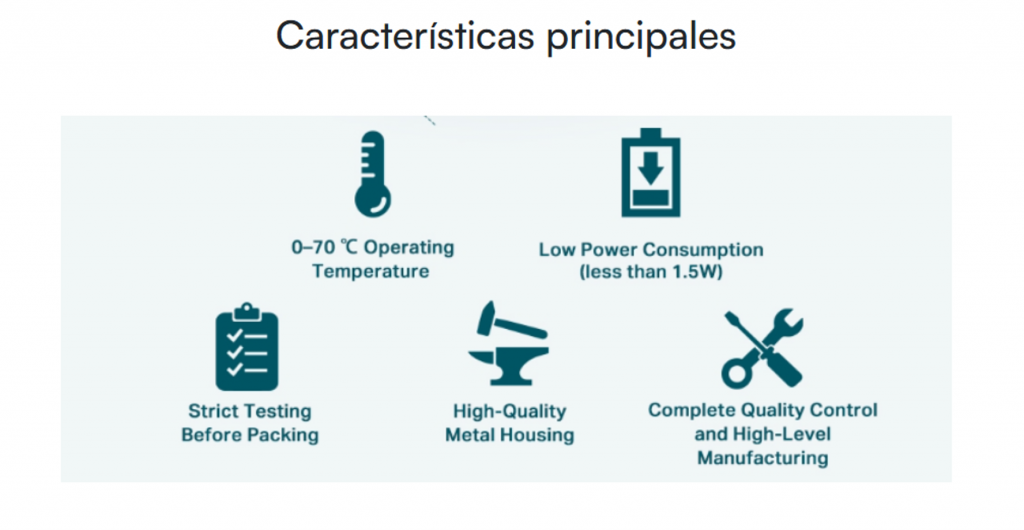 Características principales

0–70 ℃ Operating Temperature

Low Power Consumption (less than 1.5W)

Strict Testing Before Packing

High-Quality Metal Housing

Complete Quality Control and High-Level Manufacturing